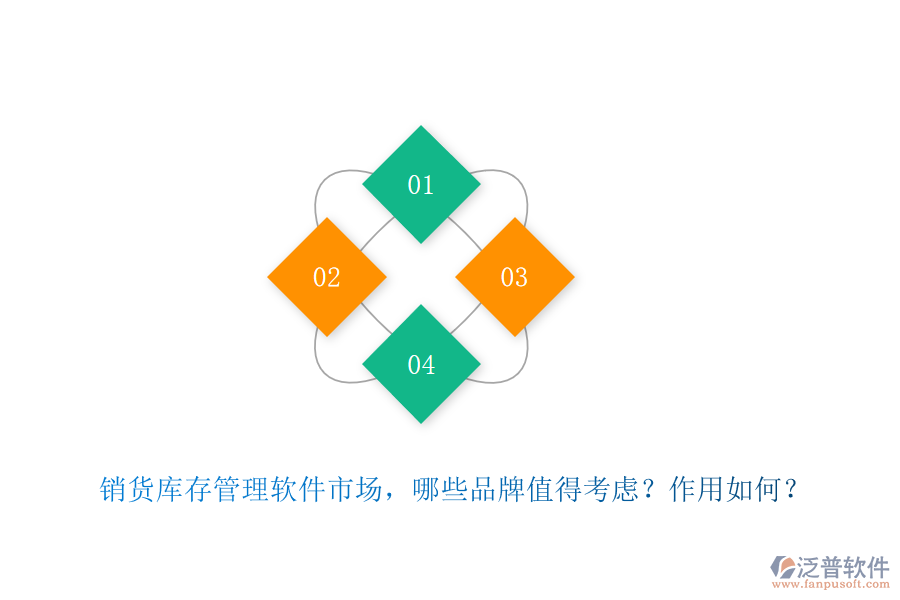 01

02

03

04

销货库存管理软件市场，哪些品牌值得考虑？作用如何？

泛普软件
www.fanpusoft.com